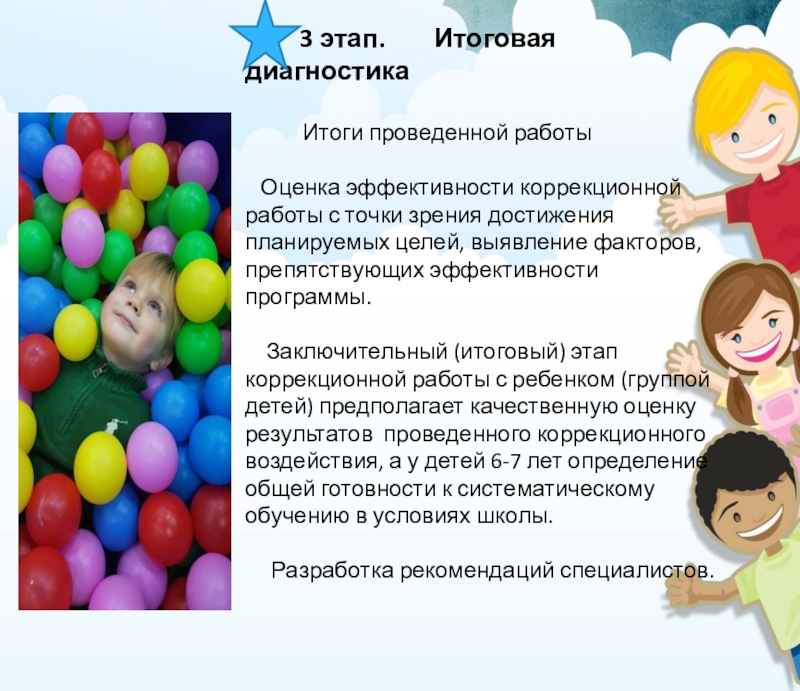 3 этап. Итоговая диагностика

Итоги проведенной работы

Оценка эффективности коррекционной работы с точки зрения достижения планируемых целей, выявление факторов, препятствующих эффективности программы.

Заключительный (итоговый) этап коррекционной работы с ребенком (группой детей) предполагает качественную оценку результатов проведенного коррекционного воздействия, а у детей 6-7 лет определение общей готовности к систематическому обучению в условиях школы.

Разработка рекомендаций специалистов.